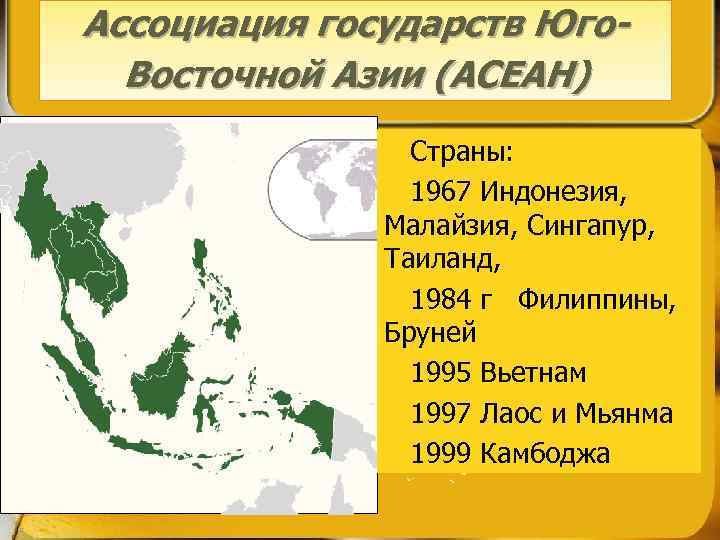 Ассоциация государств Юго-Восточной Азии (АСЕАН)

Страны:

1967 Индонезия, Малайзия, Сингапур, Таиланд,

1984 г Филиппины, Бруней

1995 Вьетнам

1997 Лаос и Мьянма

1999 Камбоджа